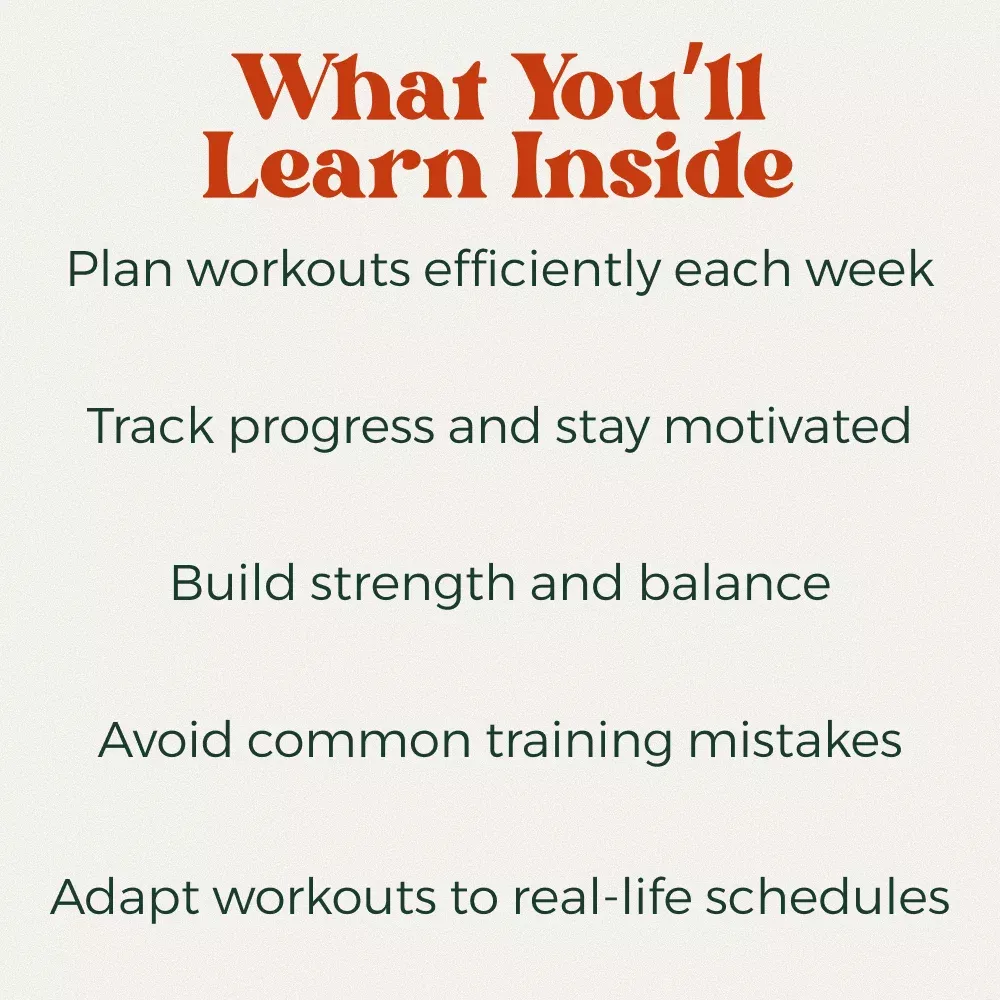 What You'll Learn Inside

Plan workouts efficiently each week

Track progress and stay motivated

Build strength and balance

Avoid common training mistakes

Adapt workouts to real-life schedules